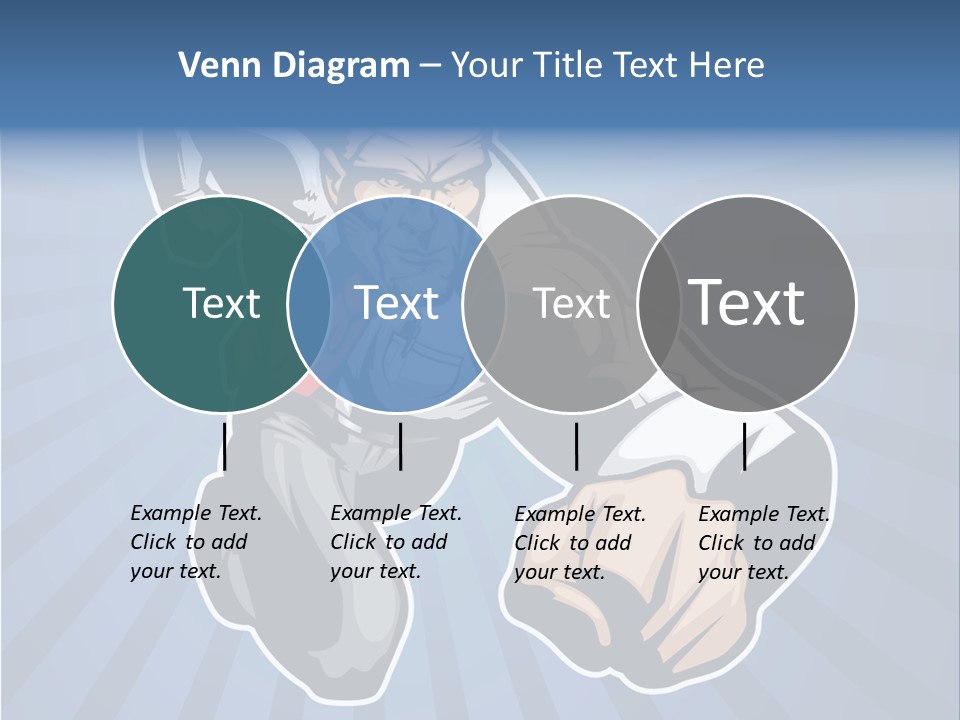 Venn Diagram – Your Title Text Here

Text

Text

Text

Text

Example Text. Click to add your text.

Example Text. Click to add your text.

Example Text. Click to add your text.

Example Text. Click to add your text.